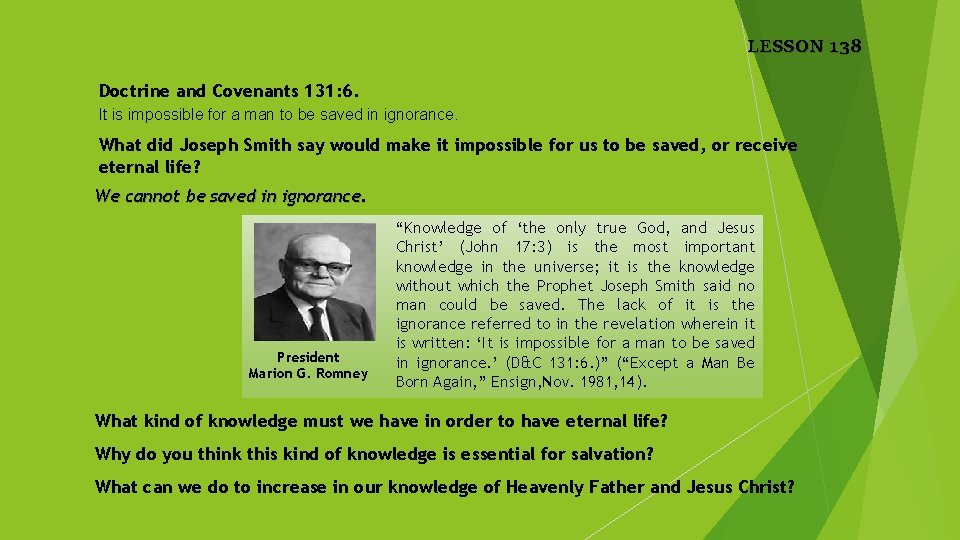 LESSON 138

Doctrine and Covenants 131:6.
It is impossible for a man to be saved in ignorance.

What did Joseph Smith say would make it impossible for us to be saved, or receive eternal life?

We cannot be saved in ignorance.

President
Marion G. Romney

“Knowledge of ‘the only true God, and Jesus Christ’ (John 17:3) is the most important knowledge in the universe; it is the knowledge without which the Prophet Joseph Smith said no man could be saved. The lack of it is the ignorance referred to in the revelation wherein it is written: ‘It is impossible for a man to be saved in ignorance.’ (D&C 131:6.)” (“Except a Man Be Born Again,” Ensign,Nov. 1981,14).

What kind of knowledge must we have in order to have eternal life?

Why do you think this kind of knowledge is essential for salvation?

What can we do to increase in our knowledge of Heavenly Father and Jesus Christ?